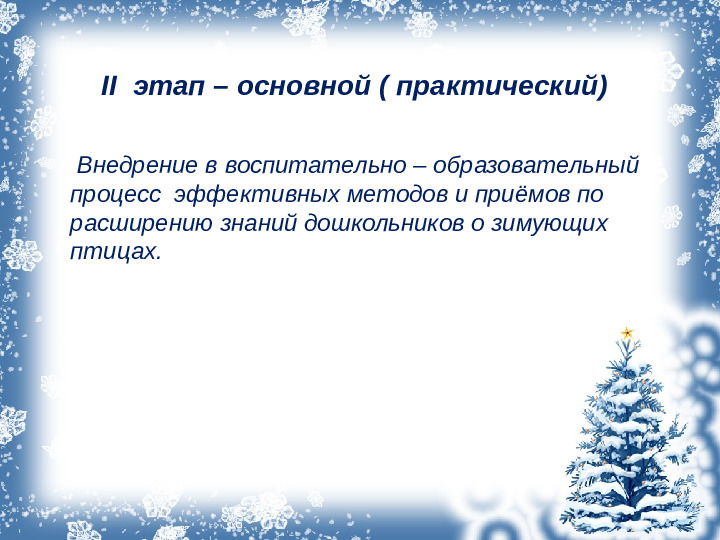 II этап – основной ( практический)

Внедрение в воспитательно – образовательный процесс эффективных методов и приёмов по расширению знаний дошкольников о зимующих птицах.